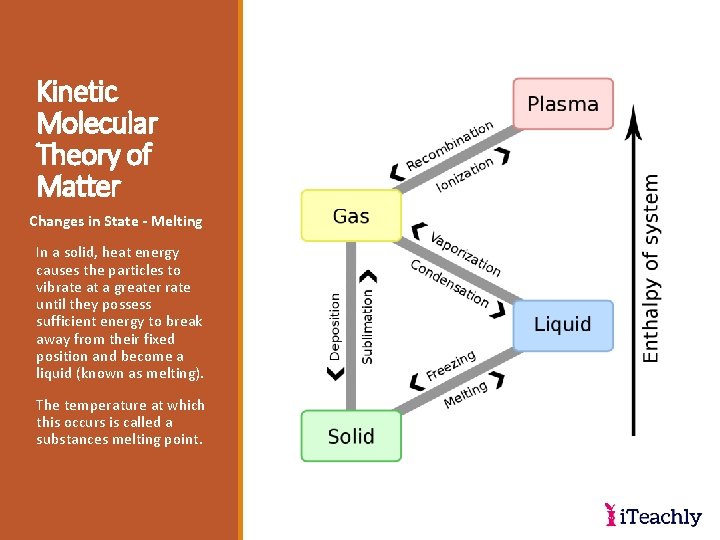 Kinetic Molecular Theory of Matter

Changes in State - Melting

In a solid, heat energy causes the particles to vibrate at a greater rate until they possess sufficient energy to break away from their fixed position and become a liquid (known as melting).

The temperature at which this occurs is called a substances melting point.

Plasma

Recombination

Ionization

Gas

Vaporization

Condensation

Deposition

Sublimation

Liquid

Freezing

Melting

Solid

Enthalpy of system

iTeachly